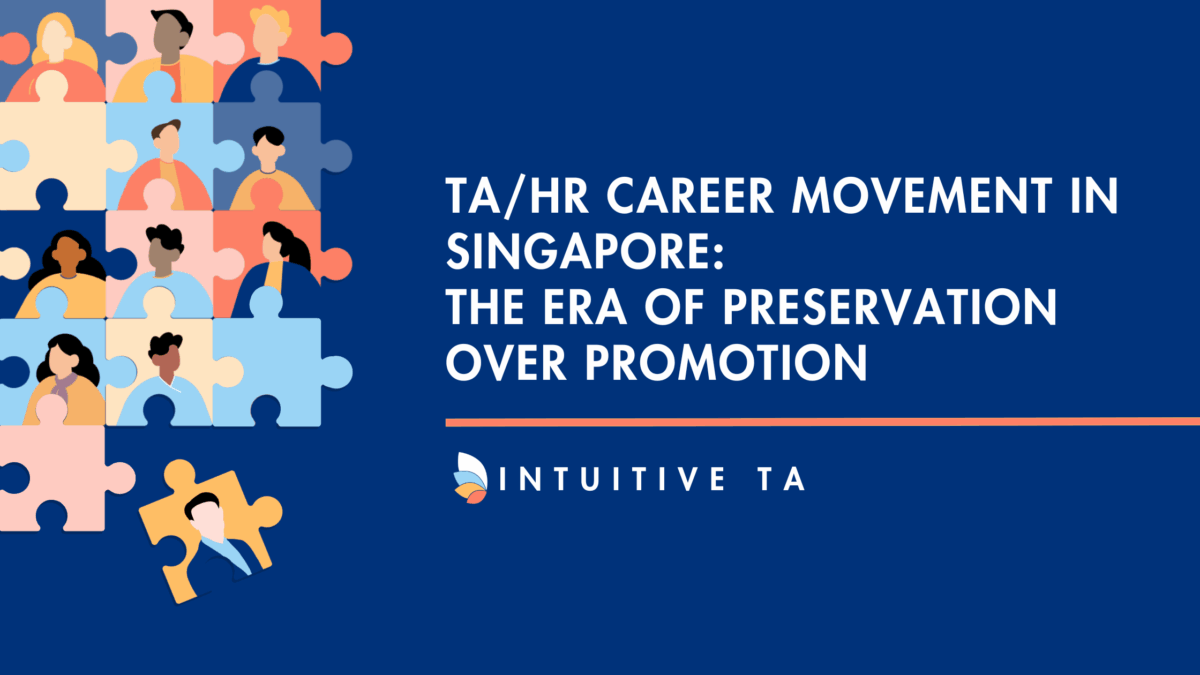 TA/HR CAREER MOVEMENT IN SINGAPORE:
THE ERA OF PRESERVATION OVER PROMOTION

INTUITIVE TA